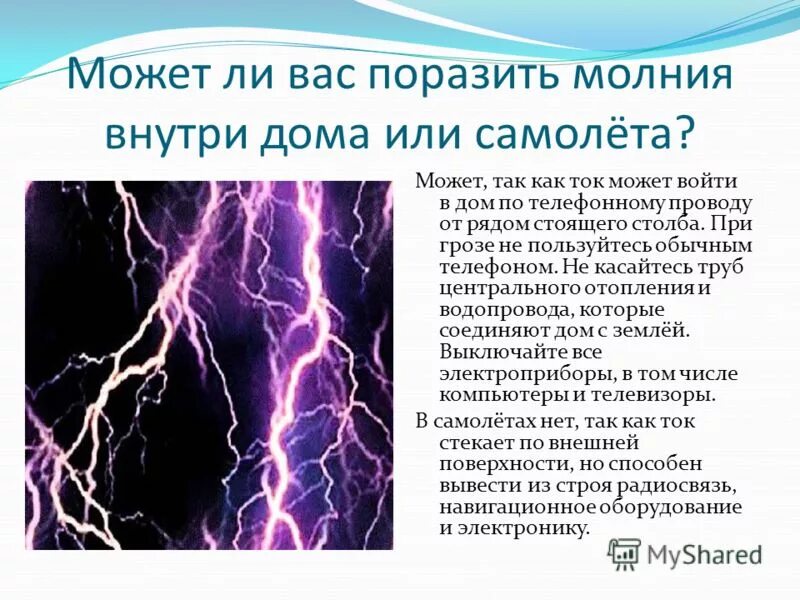 Может ли вас поразить молния внутри дома или самолёта?

Может, так как ток может войти в дом по телефонному проводу от рядом стоящего столба. При грозе не пользуйтесь обычным телефоном. Не касайтесь труб центрального отопления и водопровода, которые соединяют дом с землёй. Выключайте все электроприборы, в том числе компьютеры и телевизоры.

В самолётах нет, так как ток стекает по внешней поверхности, но способен вывести из строя радиосвязь, навигационное оборудование и электронику.

MyShared